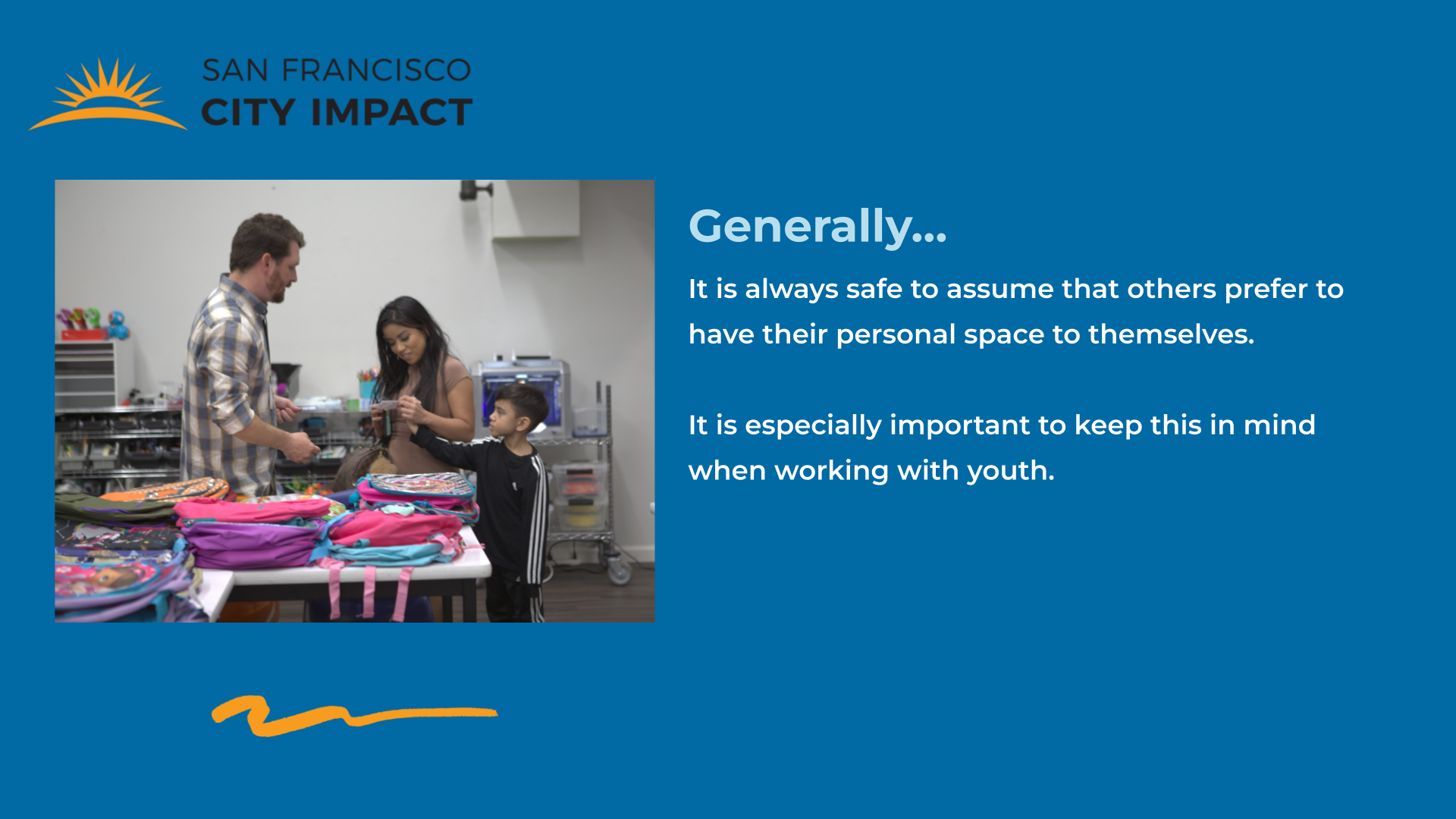 SAN FRANCISCO
CITY IMPACT

Generally...

It is always safe to assume that others prefer to have their personal space to themselves.

It is especially important to keep this in mind when working with youth.